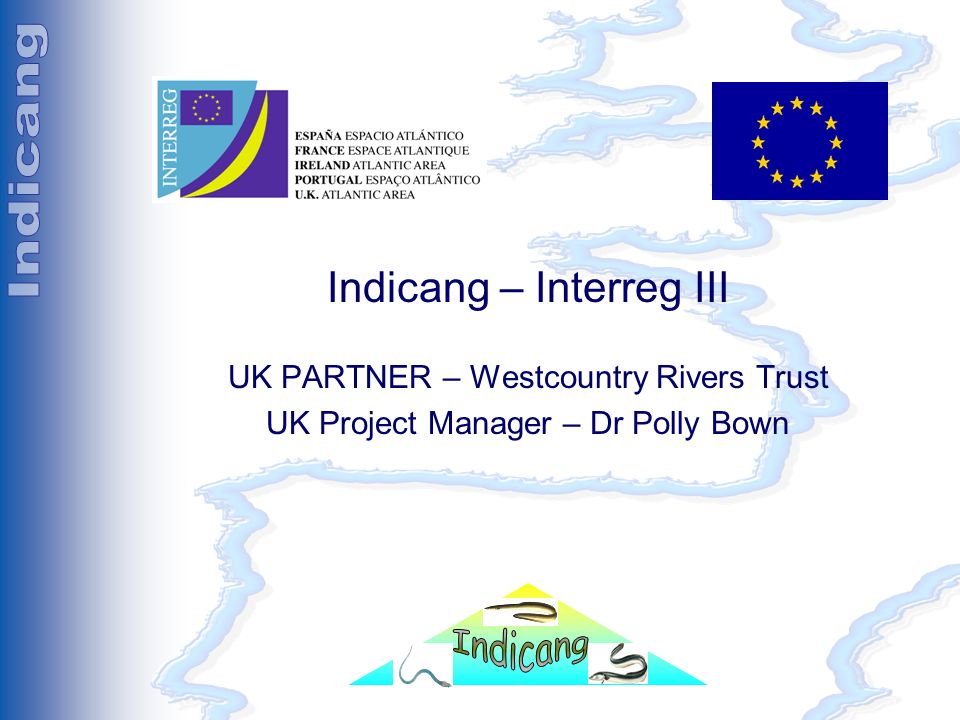 Indicang

INTERREG

ESPAÑA ESPACIO ATLÁNTICO
FRANCE ESPACE ATLANTIQUE
IRELAND ATLANTIC AREA
PORTUGAL ESPAÇO ATLÂNTICO
U.K. ATLANTIC AREA

Indicang – Interreg III

UK PARTNER – Westcountry Rivers Trust
UK Project Manager – Dr Polly Bown

Indicang